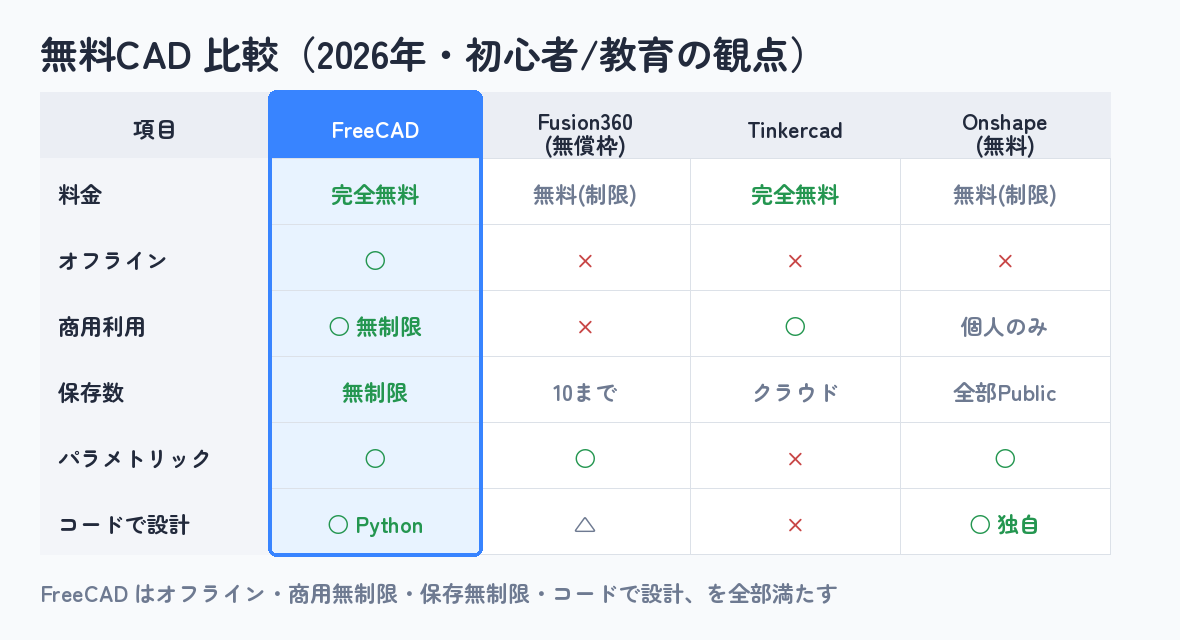 無料CAD 比較（2026年・初心者/教育の観点）

| 項目 | FreeCAD | Fusion360 (無償枠) | Tinkercad | Onshape (無料) |
|---|---|---|---|---|
| 料金 | 完全無料 | 無料(制限) | 完全無料 | 無料(制限) |
| オフライン | ○ | × | × | × |
| 商用利用 | ○ 無制限 | × | ○ | 個人のみ |
| 保存数 | 無制限 | 10まで | クラウド | 全部Public |
| パラメトリック | ○ | ○ | × | ○ |
| コードで設計 | ○ Python | △ | × | ○ 独自 |

FreeCAD はオフライン・商用無制限・保存無制限・コードで設計、を全部満たす